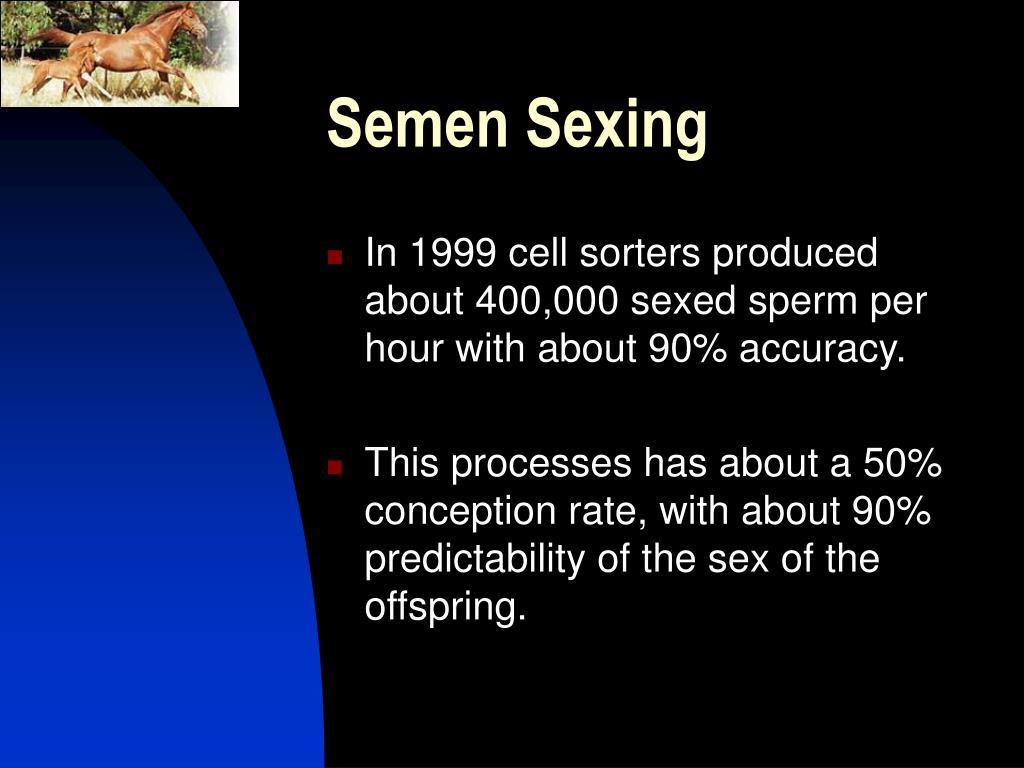 Semen Sexing

In 1999 cell sorters produced about 400,000 sexed sperm per hour with about 90% accuracy.

This processes has about a 50% conception rate, with about 90% predictability of the sex of the offspring.